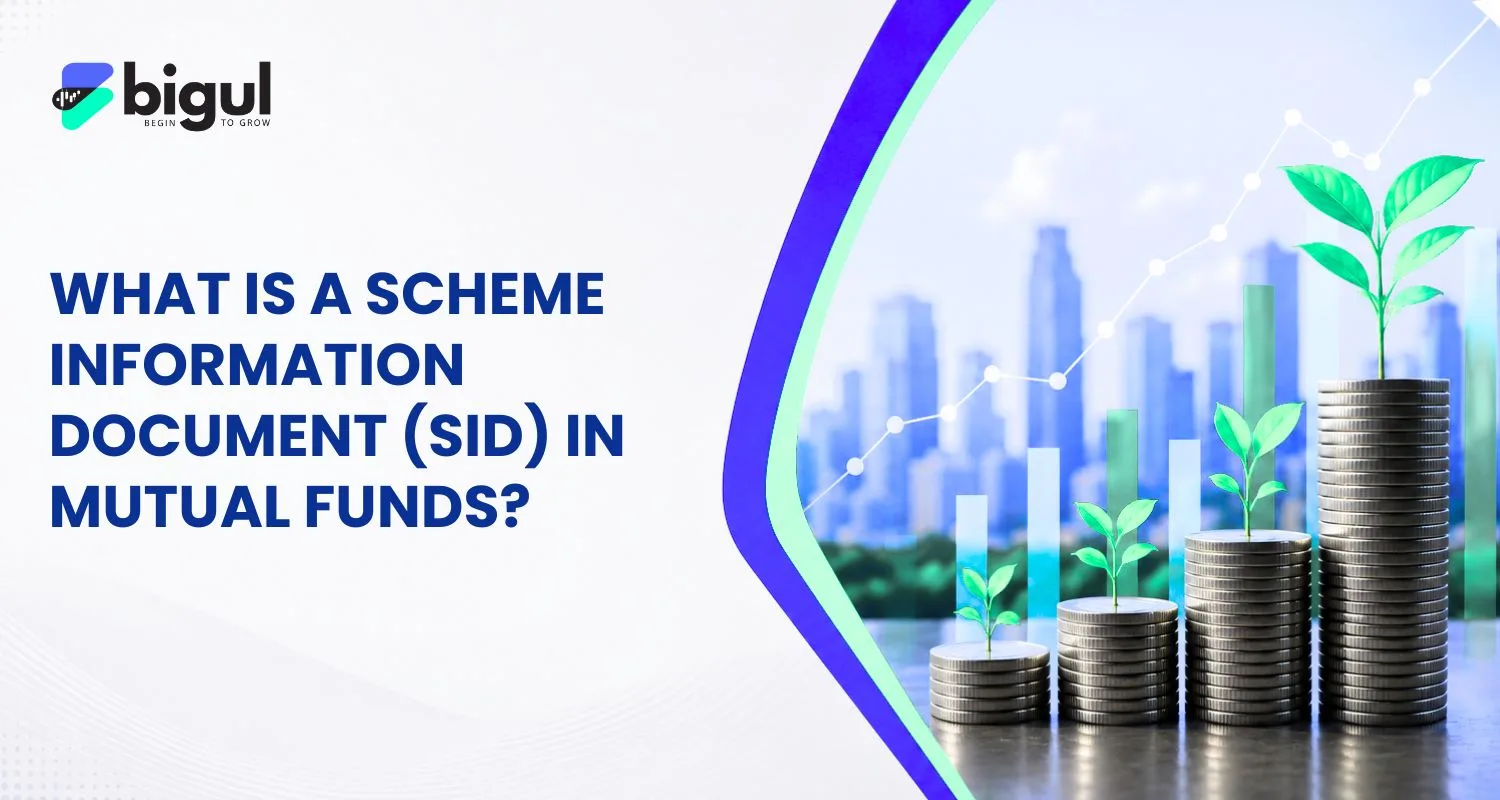 bigul
BEGIN TO GROW

WHAT IS A SCHEME INFORMATION DOCUMENT (SID) IN MUTUAL FUNDS?